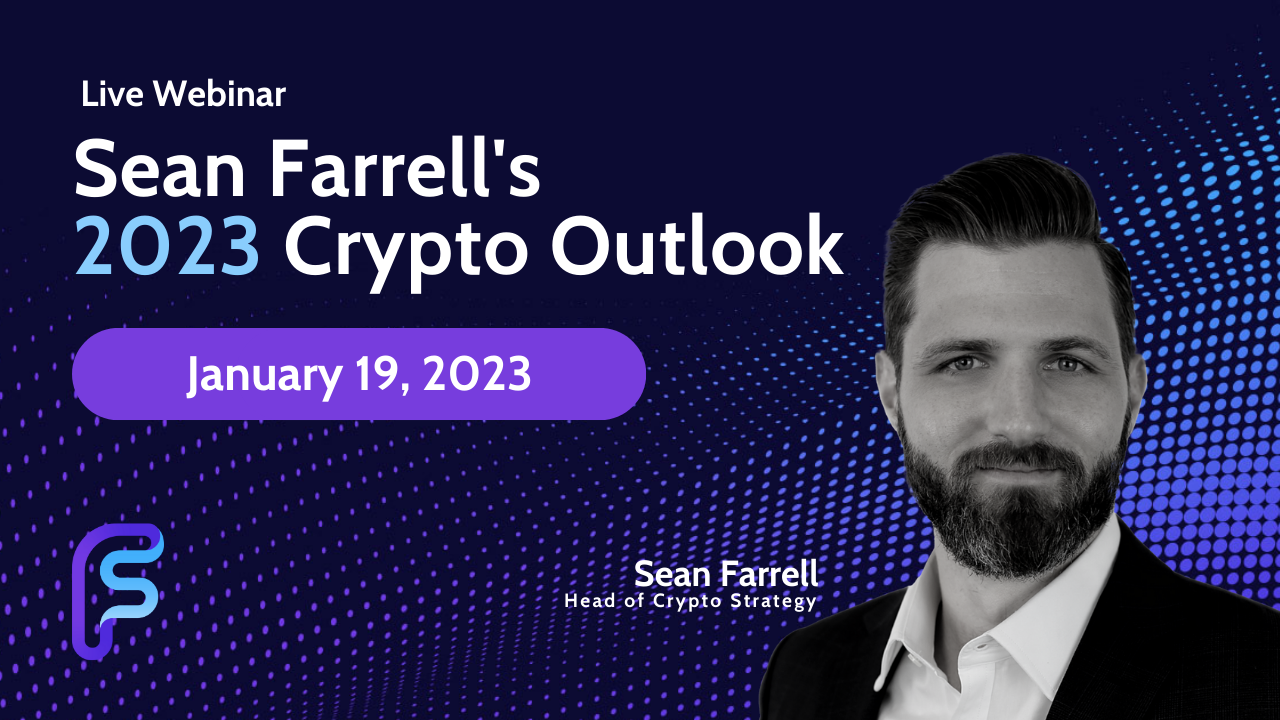 Live Webinar

Sean Farrell's 2023 Crypto Outlook

January 19, 2023

Sean Farrell
Head of Crypto Strategy